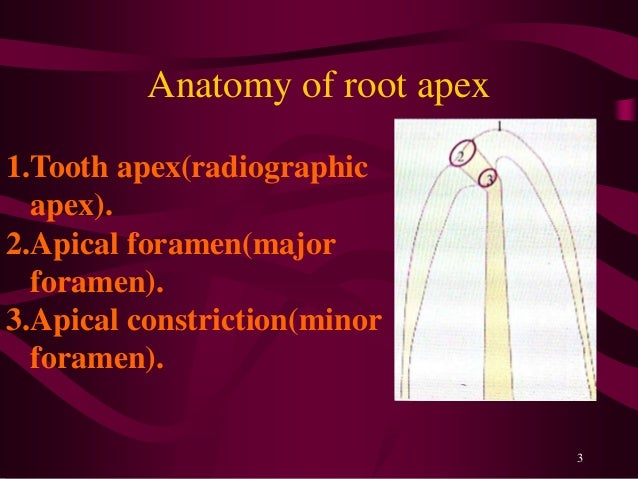 Anatomy of root apex

1.Tooth apex(radiographic apex).
2.Apical foramen(major foramen).
3.Apical constriction(minor foramen).

1
2
3

3